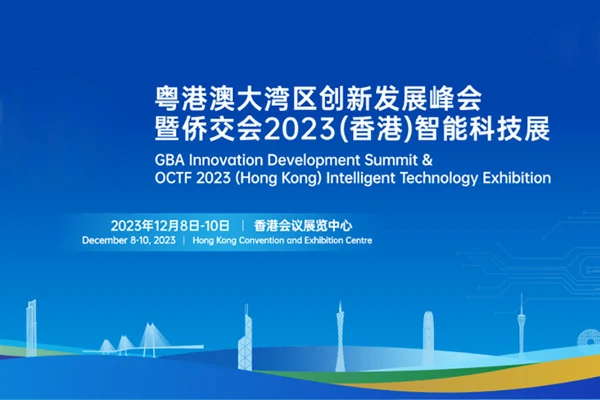 粤港澳大湾区创新发展峰会
暨侨交会2023(香港)智能科技展
GBA Innovation Development Summit &
OCTF 2023 (Hong Kong) Intelligent Technology Exhibition

2023年12月8日-10日 | 香港会议展览中心
December 8-10, 2023 | Hong Kong Convention and Exhibition Centre